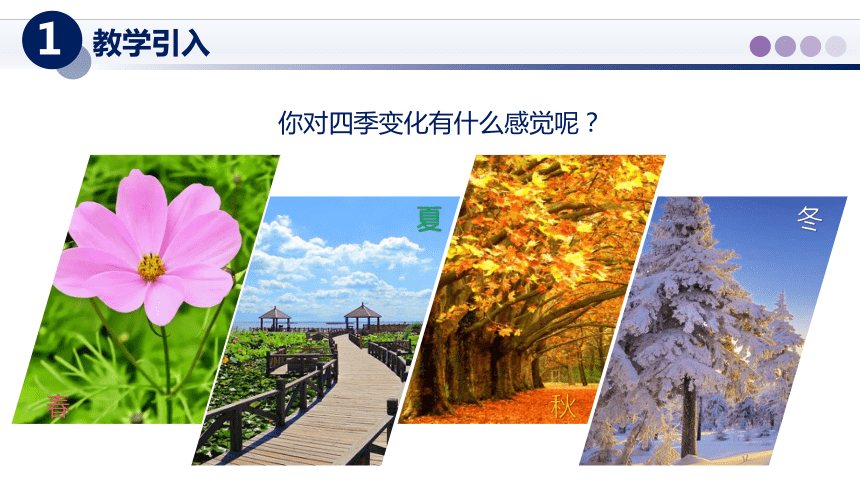 1 教学引入

你对四季变化有什么感觉呢？

春

夏

秋

冬